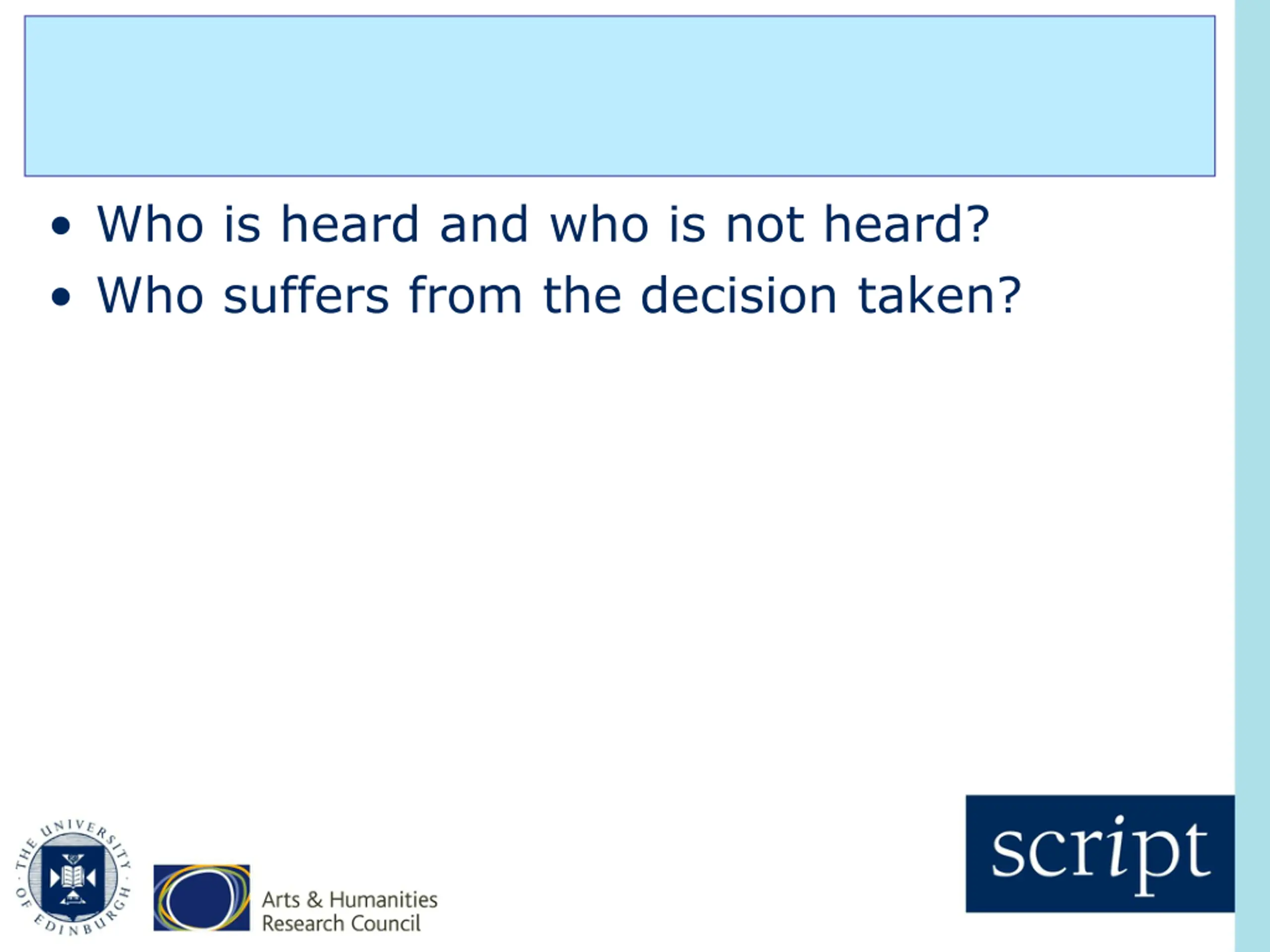 • Who is heard and who is not heard?
• Who suffers from the decision taken?

THE UNIVERSITY OF EDINBURGH

Arts & Humanities Research Council

script